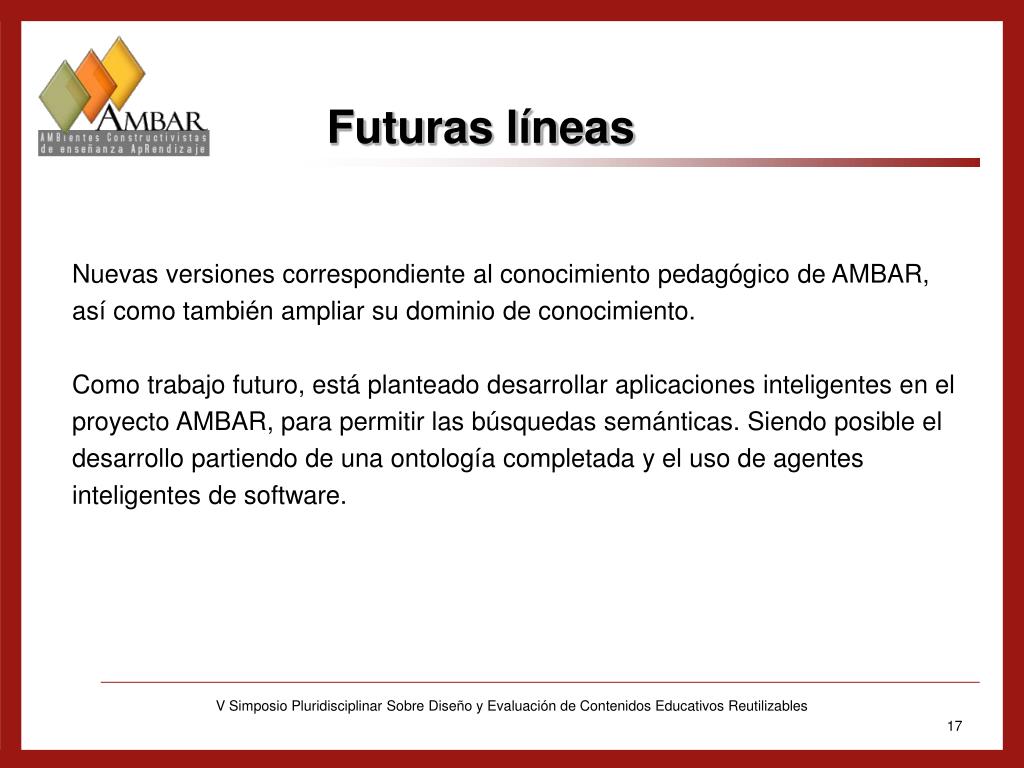 AMBAR
AMBientes Constructivistas de enseñanza ApRendizaje

Futuras líneas

Nuevas versiones correspondiente al conocimiento pedagógico de AMBAR, así como también ampliar su dominio de conocimiento.

Como trabajo futuro, está planteado desarrollar aplicaciones inteligentes en el proyecto AMBAR, para permitir las búsquedas semánticas. Siendo posible el desarrollo partiendo de una ontología completada y el uso de agentes inteligentes de software.

V Simposio Pluridisciplinar Sobre Diseño y Evaluación de Contenidos Educativos Reutilizables

17